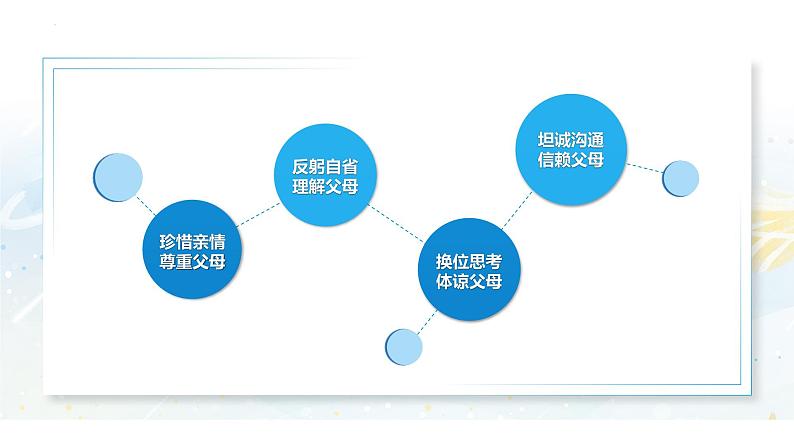 珍惜亲情
尊重父母

反躬自省
理解父母

换位思考
体谅父母

坦诚沟通
信赖父母